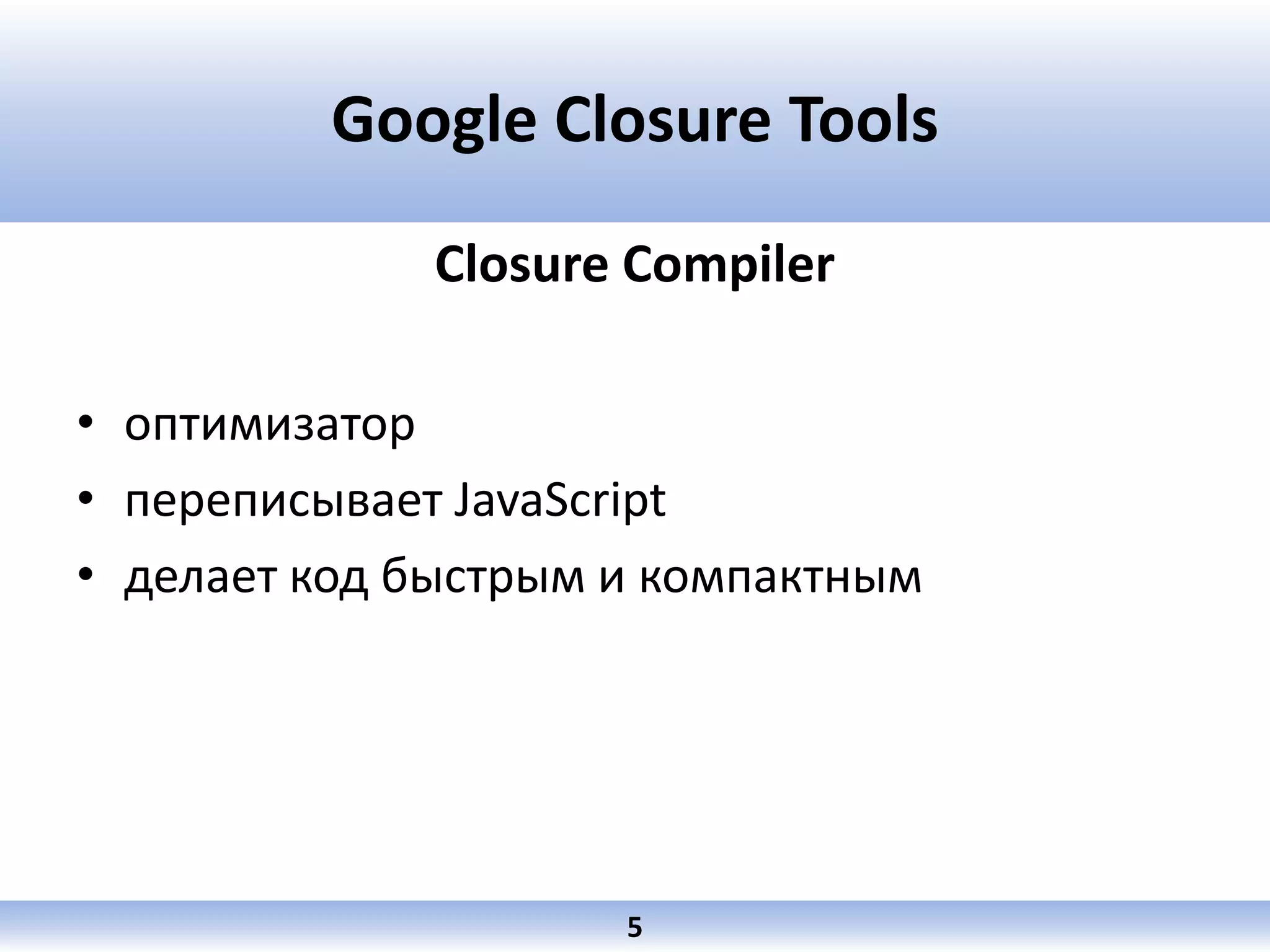 Google Closure Tools

Closure Compiler

• оптимизатор
• переписывает JavaScript
• делает код быстрым и компактным

5